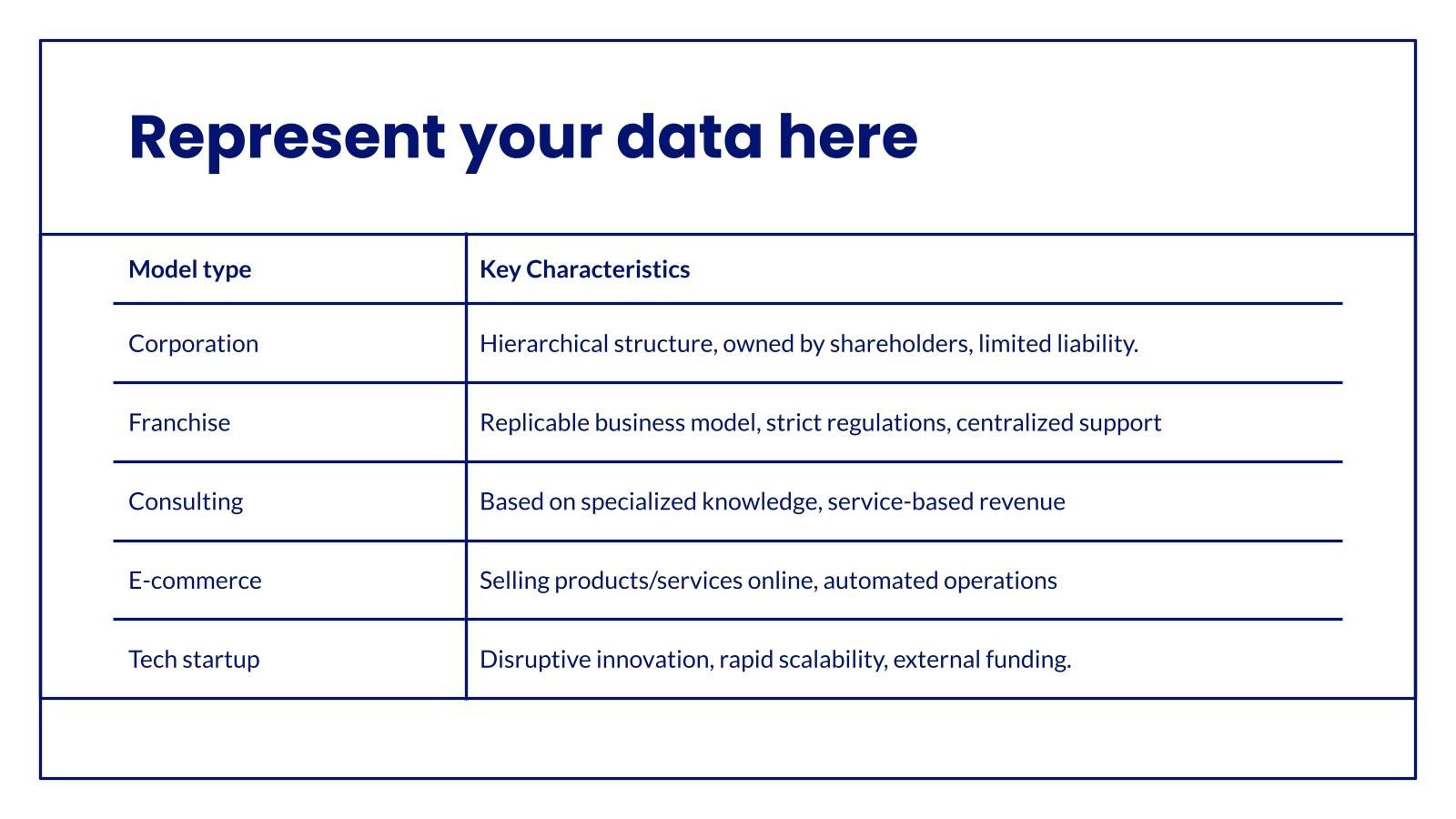 Represent your data here

| Model type | Key Characteristics |
|---|---|
| Corporation | Hierarchical structure, owned by shareholders, limited liability. |
| Franchise | Replicable business model, strict regulations, centralized support |
| Consulting | Based on specialized knowledge, service-based revenue |
| E-commerce | Selling products/services online, automated operations |
| Tech startup | Disruptive innovation, rapid scalability, external funding. |